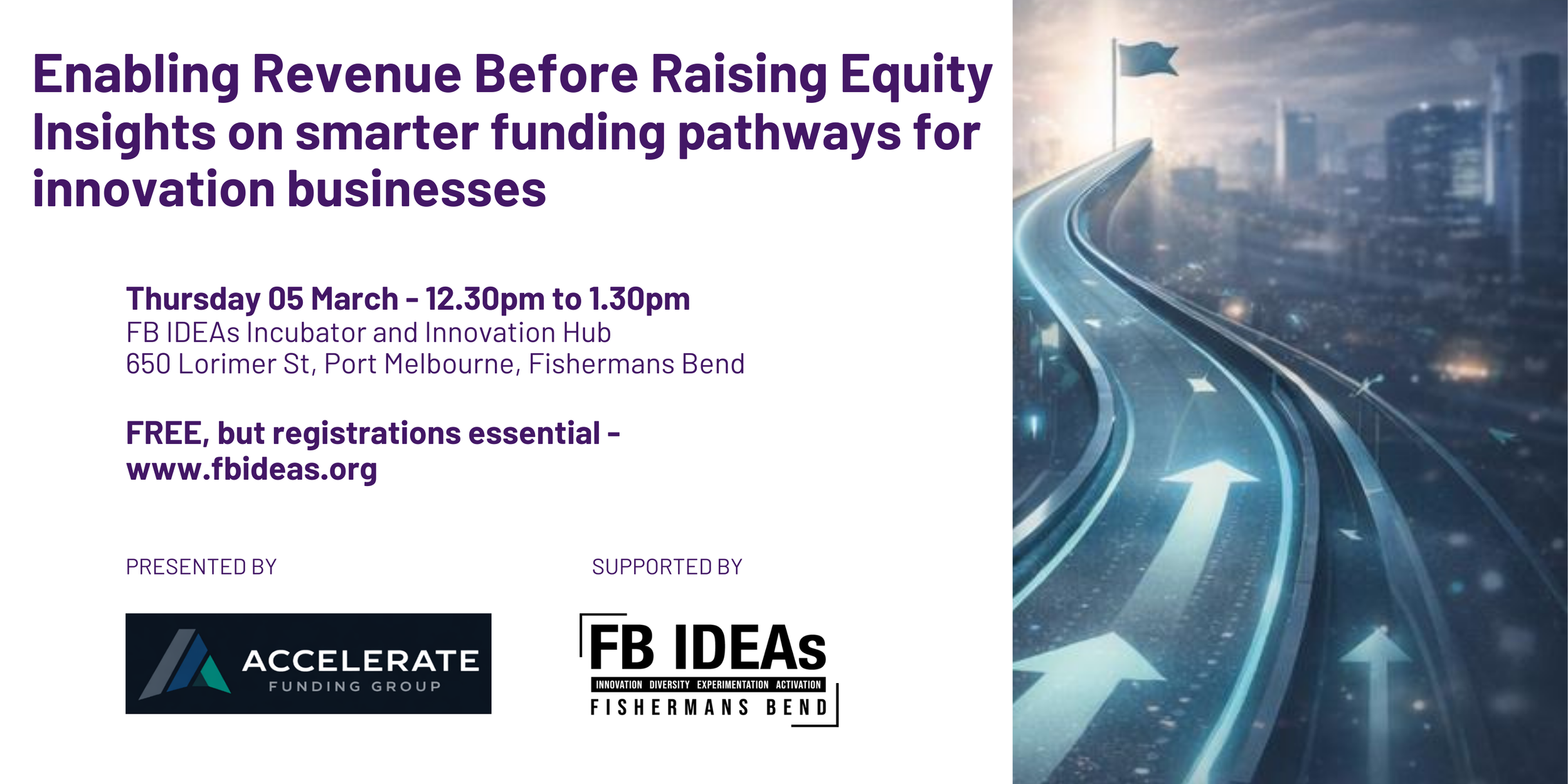 Enabling Revenue Before Raising Equity
Insights on smarter funding pathways for innovation businesses

Thursday 05 March - 12.30pm to 1.30pm
FB IDEAs Incubator and Innovation Hub
650 Lorimer St, Port Melbourne, Fishermans Bend

FREE, but registrations essential - www.fbideas.org

PRESENTED BY

ACCELERATE
FUNDING GROUP

SUPPORTED BY

FB IDEAs
INNOVATION DIVERSITY EXPERIMENTATION ACTIVATION
FISHERMANS BEND